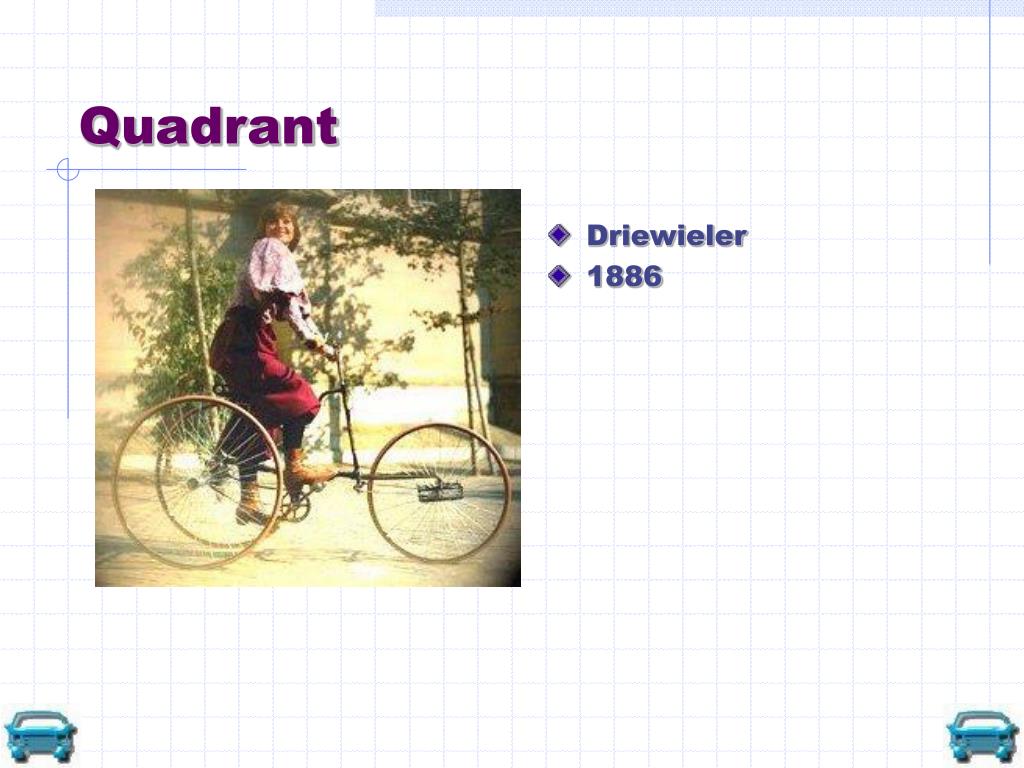 Quadrant

Driewieler
1886